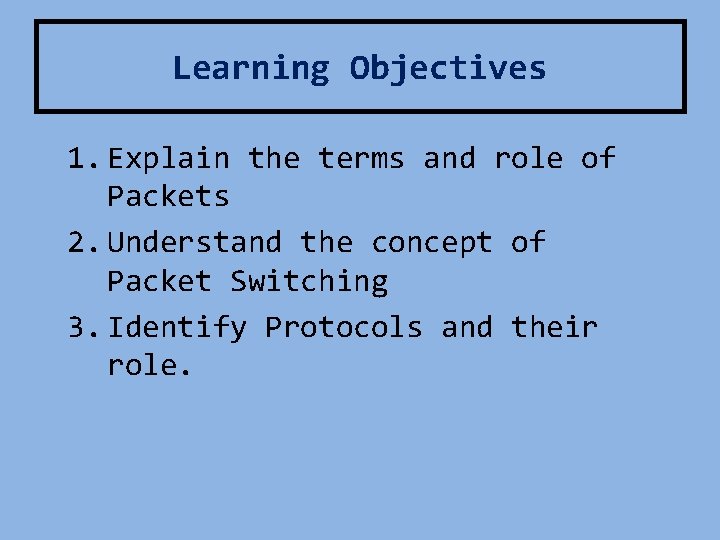 Learning Objectives

1. Explain the terms and role of Packets
2. Understand the concept of Packet Switching
3. Identify Protocols and their role.